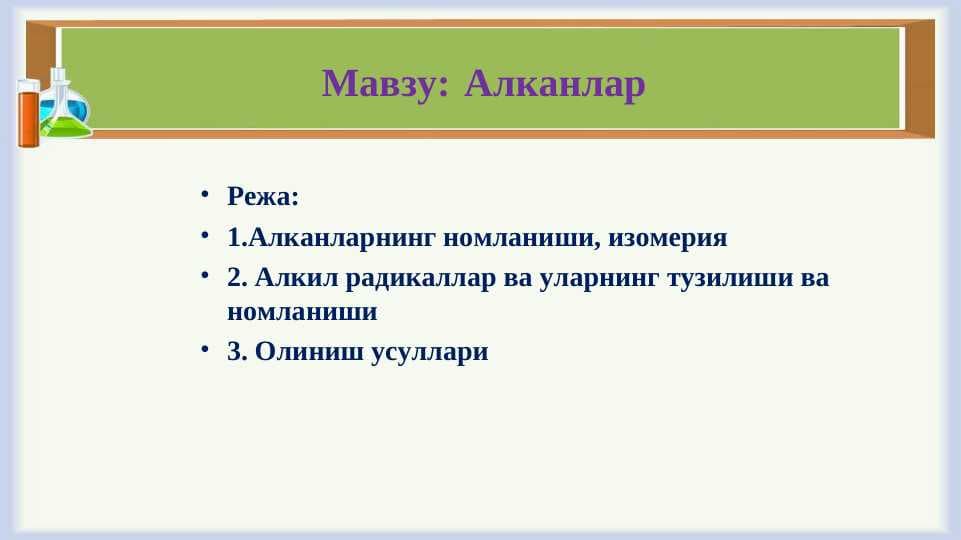 Мавзу: Алканлар

• Режа:
• 1.Алканларнинг номланиши, изомерия
• 2. Алкил радикаллар ва уларнинг тузилиши ва номланиши
• 3. Олиниш усуллари